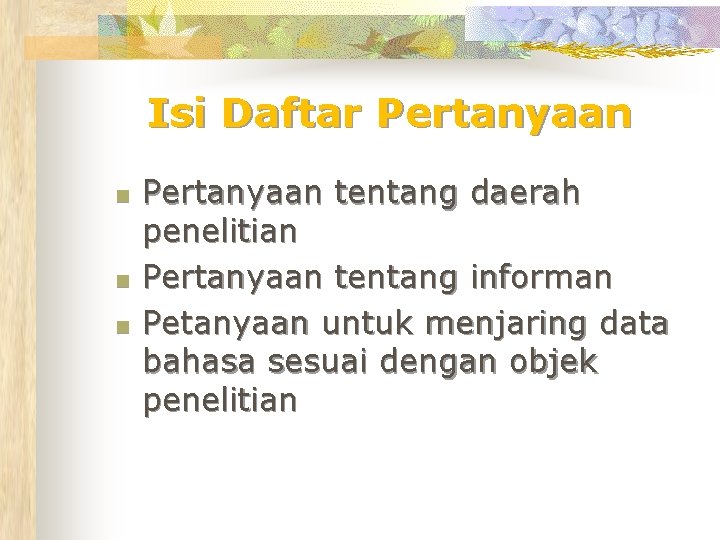 Isi Daftar Pertanyaan

- Pertanyaan tentang daerah penelitian
- Pertanyaan tentang informan
- Petanyaan untuk menjaring data bahasa sesuai dengan objek penelitian